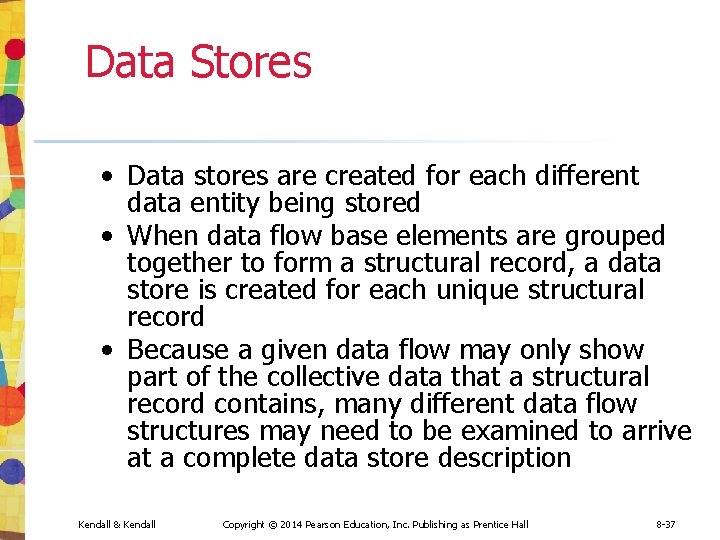 Data Stores

• Data stores are created for each different data entity being stored
• When data flow base elements are grouped together to form a structural record, a data store is created for each unique structural record
• Because a given data flow may only show part of the collective data that a structural record contains, many different data flow structures may need to be examined to arrive at a complete data store description

Kendall & Kendall

Copyright © 2014 Pearson Education, Inc. Publishing as Prentice Hall

8-37